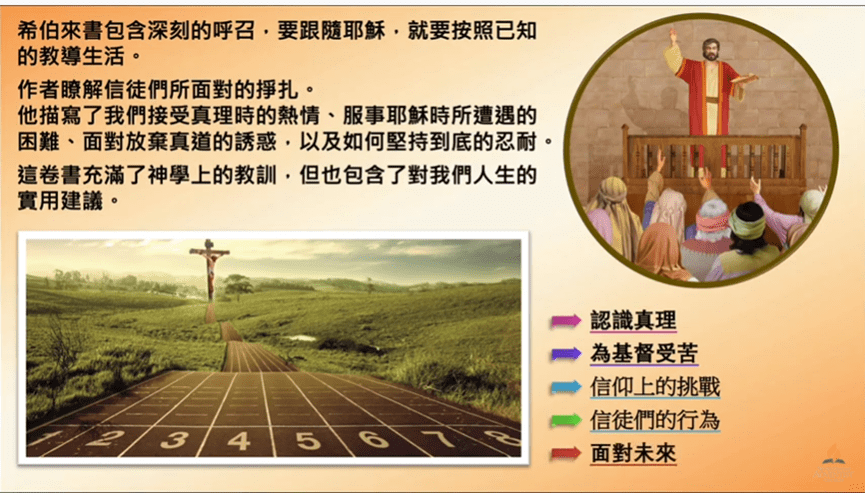 希伯來書包含深刻的呼召，要跟隨耶穌，就要按照已知的教導生活。

作者瞭解信徒們所面對的掙扎。
他描寫了我們接受真理時的熱情、服事耶穌時所遭遇的困難、面對放棄真道的誘惑，以及如何堅持到底的忍耐。

這卷書充滿了神學上的教訓，但也包含了對我們人生的實用建議。

1 2 3 4 5 6 7 8

認識真理
為基督受苦
信仰上的挑戰
信徒們的行為
面對未來